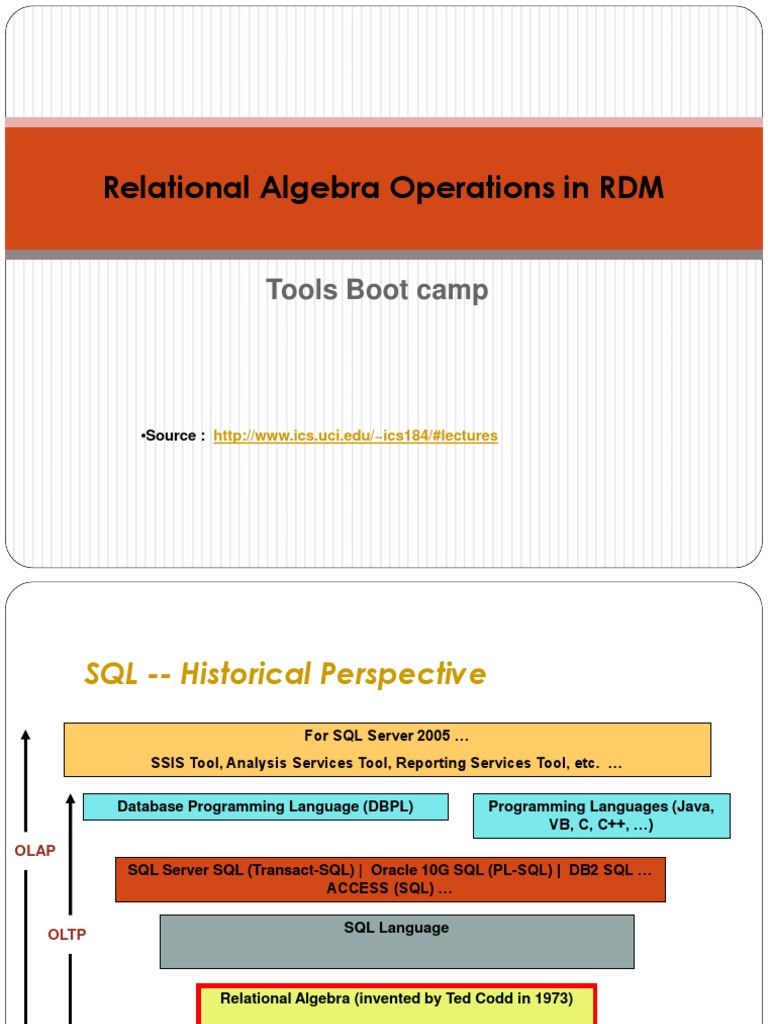 Relational Algebra Operations in RDM

Tools Boot camp

•Source : http://www.ics.uci.edu/~ics184/#lectures

SQL -- Historical Perspective

For SQL Server 2005 …

SSIS Tool, Analysis Services Tool, Reporting Services Tool, etc. …

Database Programming Language (DBPL)

Programming Languages (Java, VB, C, C++, …)

OLAP

SQL Server SQL (Transact-SQL) | Oracle 10G SQL (PL-SQL) | DB2 SQL … ACCESS (SQL) …

OLTP

SQL Language

Relational Algebra (invented by Ted Codd in 1973)